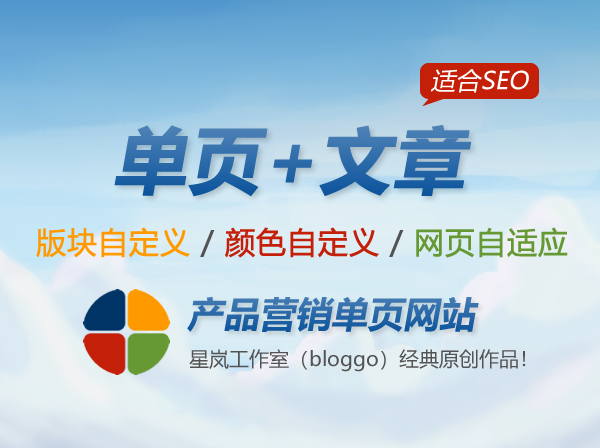 适合SEO

单页+文章

版块自定义 / 颜色自定义 / 网页自适应

产品营销单页网站

星岚工作室（bloggo）经典原创作品！